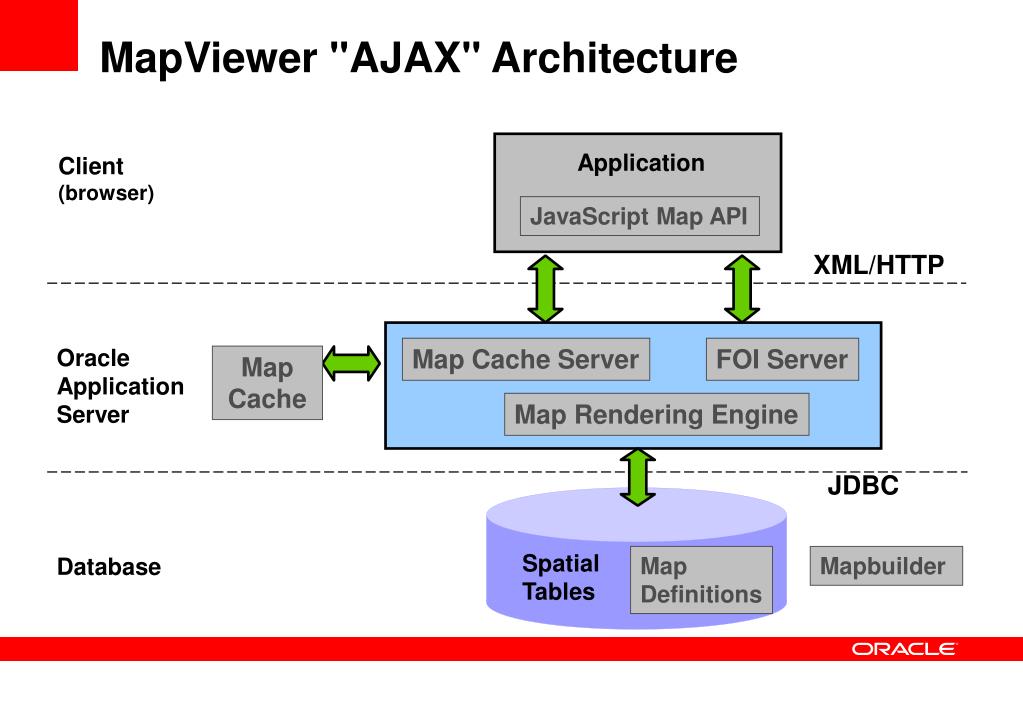 MapViewer "AJAX" Architecture

Client
(browser)

Application

JavaScript Map API

XML/HTTP

Oracle Application Server

Map Cache

Map Cache Server

FOI Server

Map Rendering Engine

JDBC

Database

Spatial Tables

Map Definitions

Mapbuilder

ORACLE